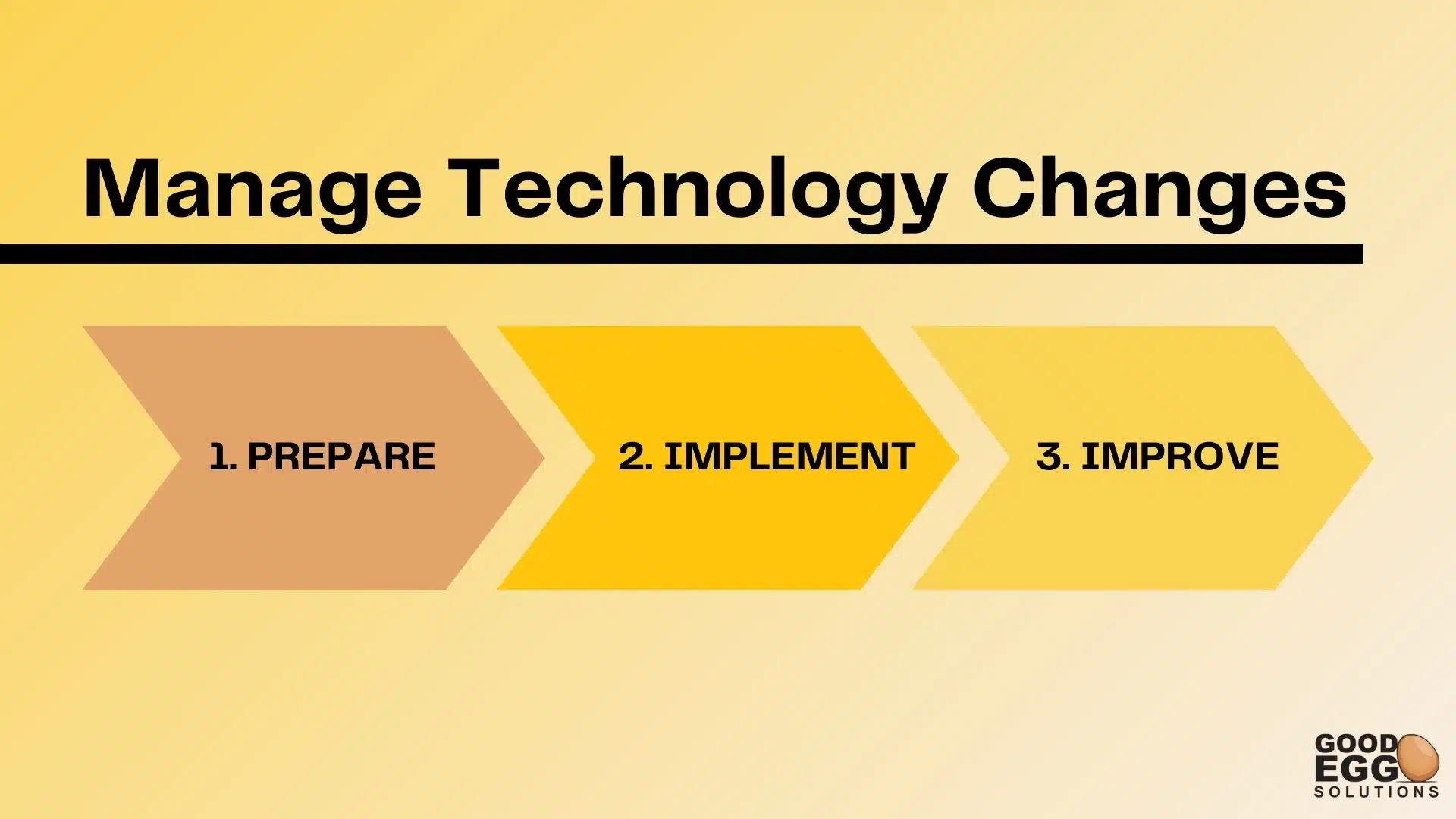 Manage Technology Changes

1. PREPARE

2. IMPLEMENT

3. IMPROVE

GOOD
EGG
SOLUTIONS